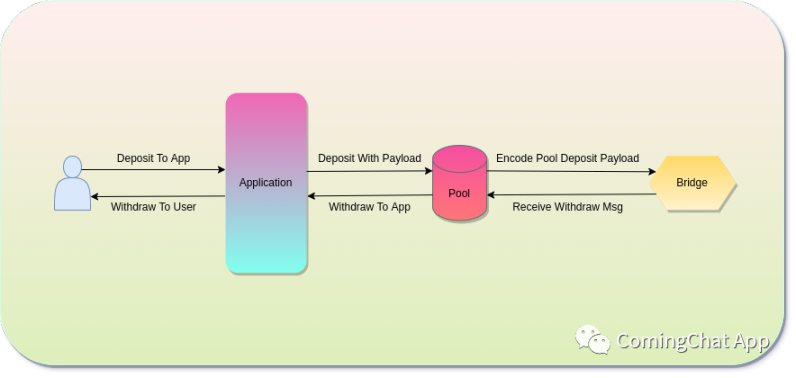 Deposit To App
Withdraw To User
Application
Deposit With Payload
Withdraw To App
Pool
Encode Pool Deposit Payload
Receive Withdraw Msg
Bridge
ComingChat App